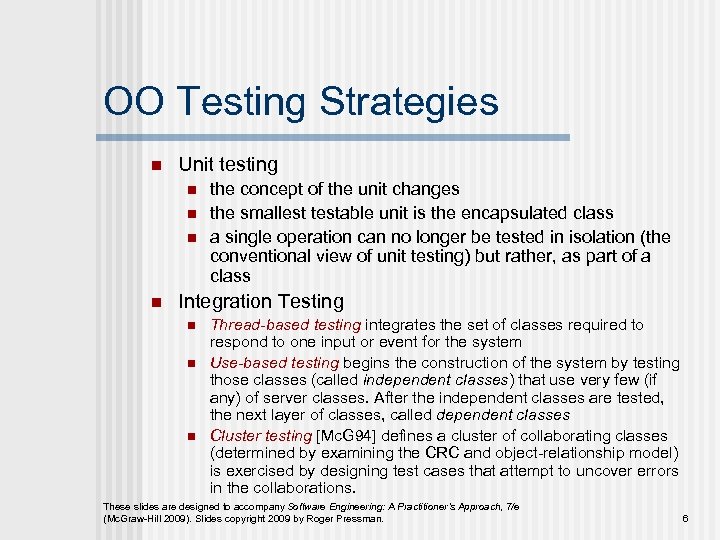 OO Testing Strategies

Unit testing

the concept of the unit changes

the smallest testable unit is the encapsulated class

a single operation can no longer be tested in isolation (the conventional view of unit testing) but rather, as part of a class

Integration Testing

Thread-based testing integrates the set of classes required to respond to one input or event for the system

Use-based testing begins the construction of the system by testing those classes (called independent classes) that use very few (if any) of server classes. After the independent classes are tested, the next layer of classes, called dependent classes

Cluster testing [McG94] defines a cluster of collaborating classes (determined by examining the CRC and object-relationship model) is exercised by designing test cases that attempt to uncover errors in the collaborations.

These slides are designed to accompany Software Engineering: A Practitioner's Approach, 7/e (McGraw-Hill 2009). Slides copyright 2009 by Roger Pressman.

6